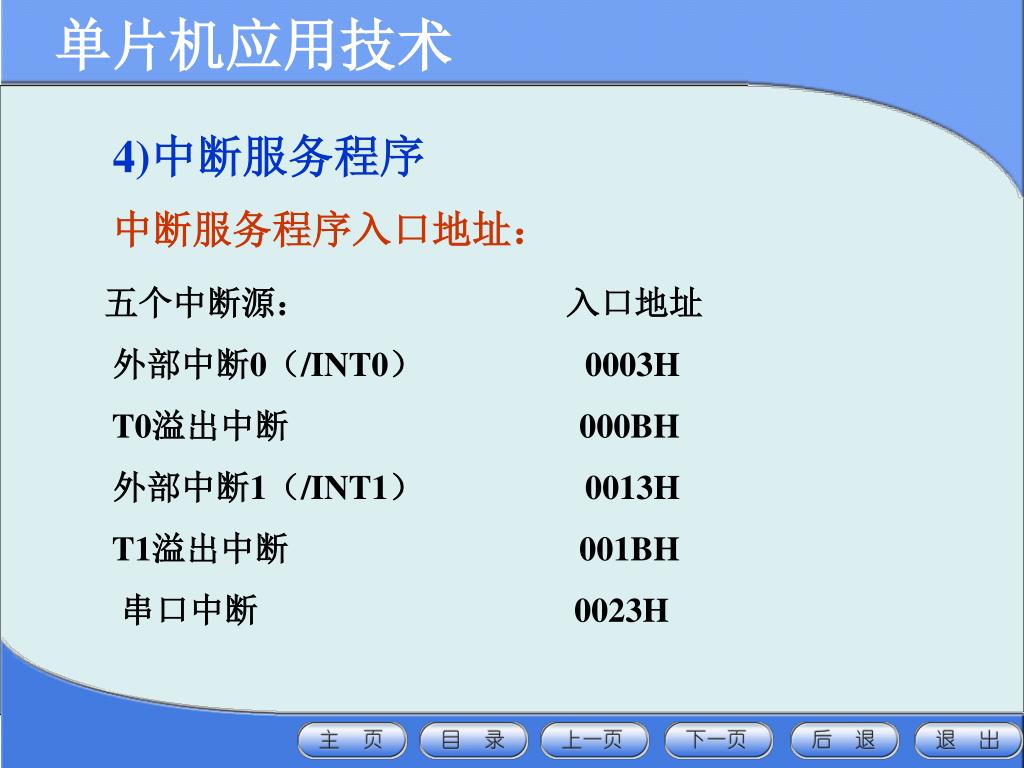 单片机应用技术

4)中断服务程序

中断服务程序入口地址：

| 五个中断源： | 入口地址 |
|---|---|
| 外部中断0（/INT0） | 0003H |
| T0溢出中断 | 000BH |
| 外部中断1（/INT1） | 0013H |
| T1溢出中断 | 001BH |
| 串口中断 | 0023H |

主 页　目 录　上一页　下一页　后 退　退 出